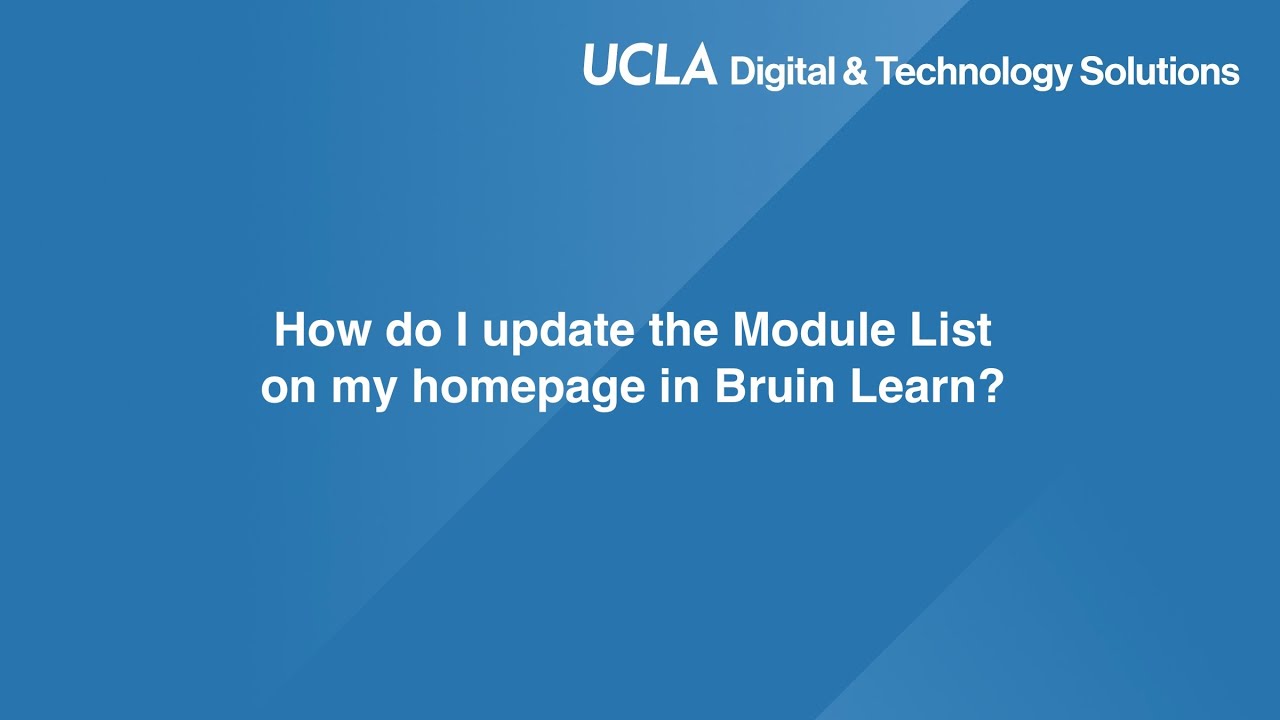 UCLA Digital & Technology Solutions

How do I update the Module List on my homepage in Bruin Learn?